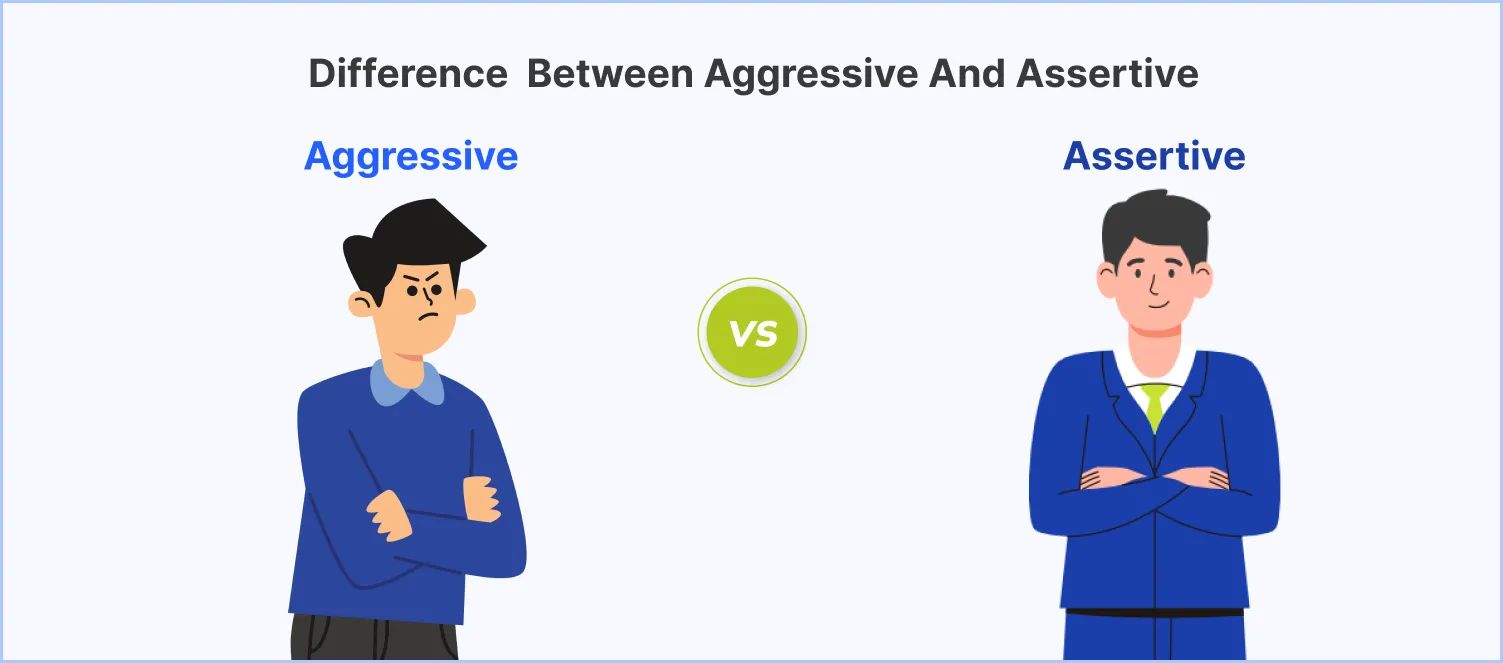 Difference Between Aggressive And Assertive

Aggressive

VS

Assertive